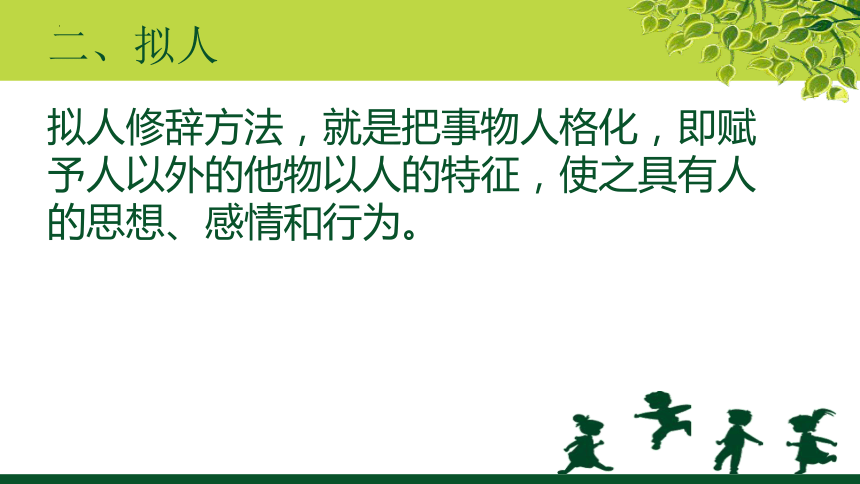 二、拟人

拟人修辞方法，就是把事物人格化，即赋予人以外的他物以人的特征，使之具有人的思想、感情和行为。